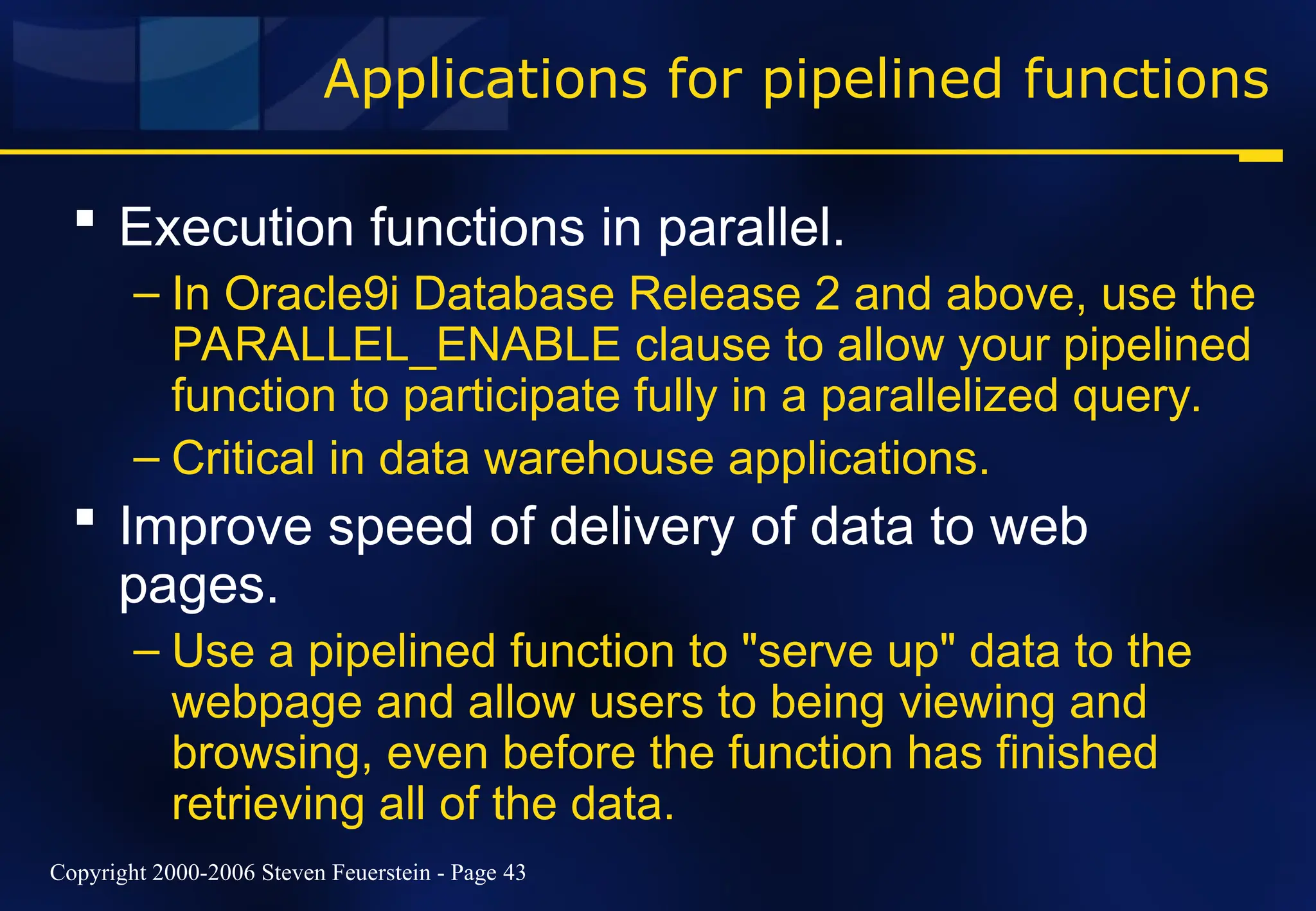 Applications for pipelined functions

▪ Execution functions in parallel.

– In Oracle9i Database Release 2 and above, use the PARALLEL_ENABLE clause to allow your pipelined function to participate fully in a parallelized query.

– Critical in data warehouse applications.

▪ Improve speed of delivery of data to web pages.

– Use a pipelined function to "serve up" data to the webpage and allow users to being viewing and browsing, even before the function has finished retrieving all of the data.

Copyright 2000-2006 Steven Feuerstein - Page 43